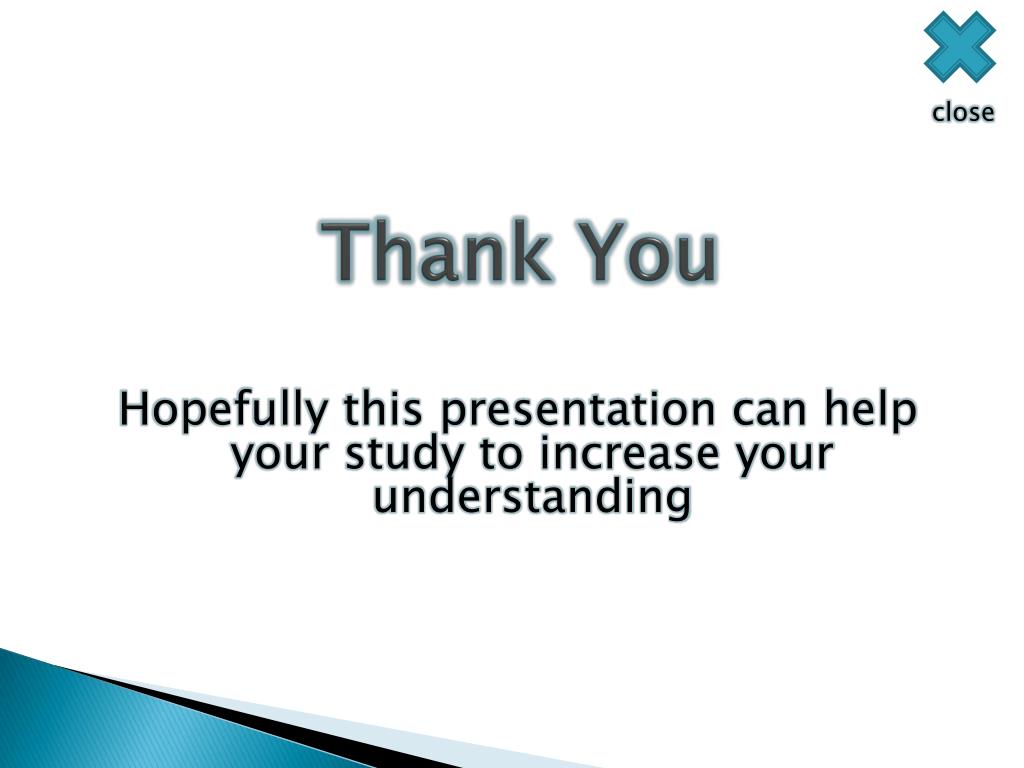 close

Thank You

Hopefully this presentation can help your study to increase your understanding